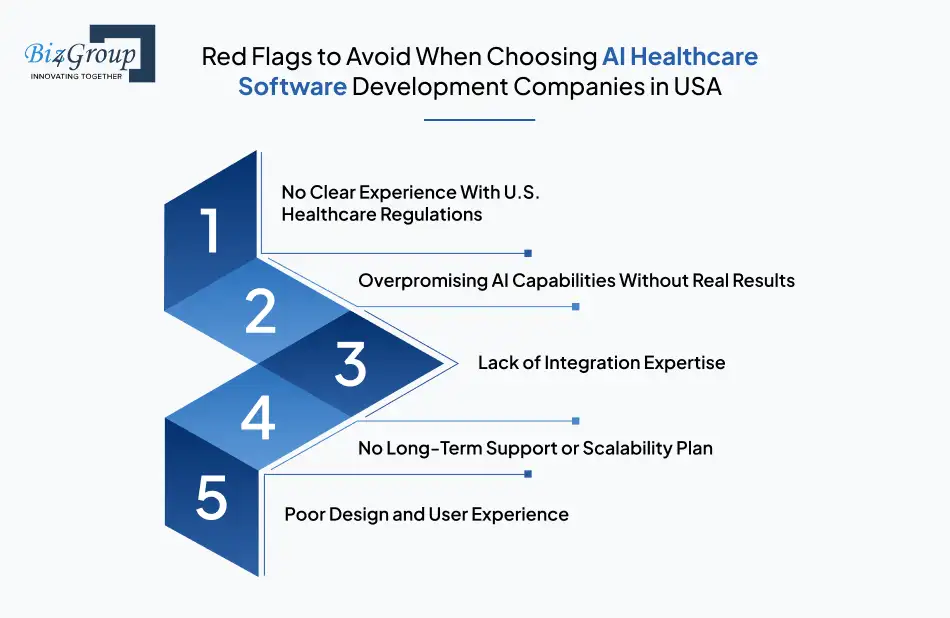 Biz4Group
INNOVATING TOGETHER

Red Flags to Avoid When Choosing AI Healthcare Software Development Companies in USA

1
No Clear Experience With U.S. Healthcare Regulations

2
Overpromising AI Capabilities Without Real Results

3
Lack of Integration Expertise

4
No Long-Term Support or Scalability Plan

5
Poor Design and User Experience